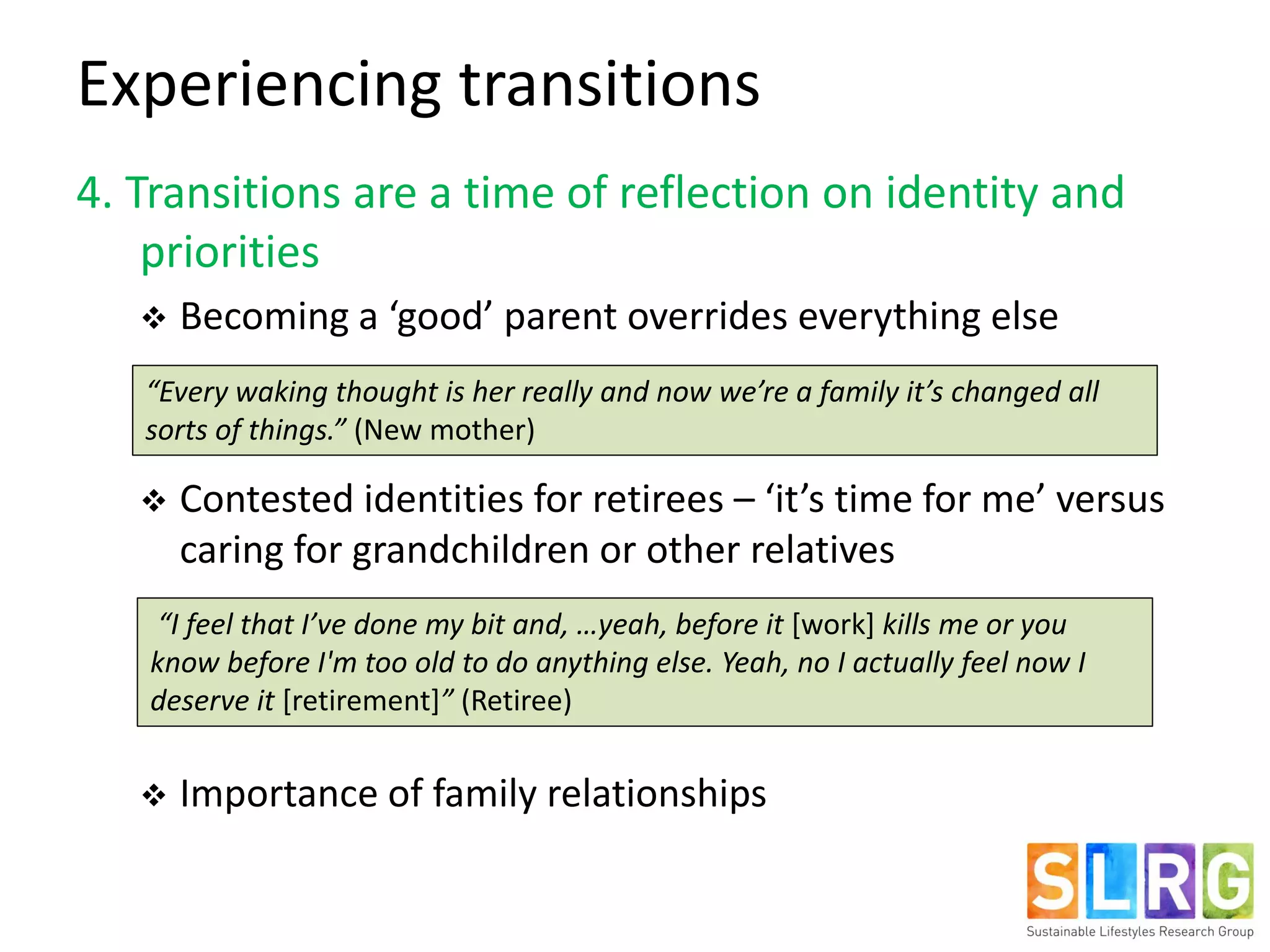 Experiencing transitions

4. Transitions are a time of reflection on identity and priorities

❖ Becoming a ‘good’ parent overrides everything else

“Every waking thought is her really and now we’re a family it’s changed all sorts of things.” (New mother)

❖ Contested identities for retirees – ‘it’s time for me’ versus caring for grandchildren or other relatives

“I feel that I’ve done my bit and, …yeah, before it [work] kills me or you know before I'm too old to do anything else. Yeah, no I actually feel now I deserve it [retirement]” (Retiree)

❖ Importance of family relationships

SLRG
Sustainable Lifestyles Research Group